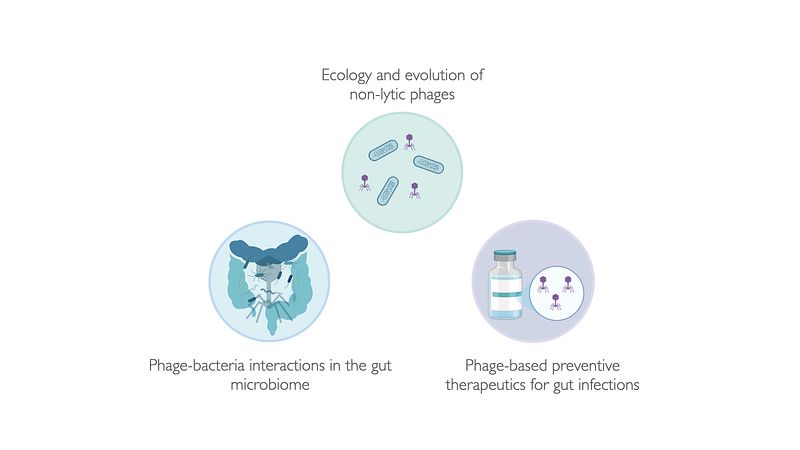 Ecology and evolution of non-lytic phages

Phage-bacteria interactions in the gut microbiome

Phage-based preventive therapeutics for gut infections